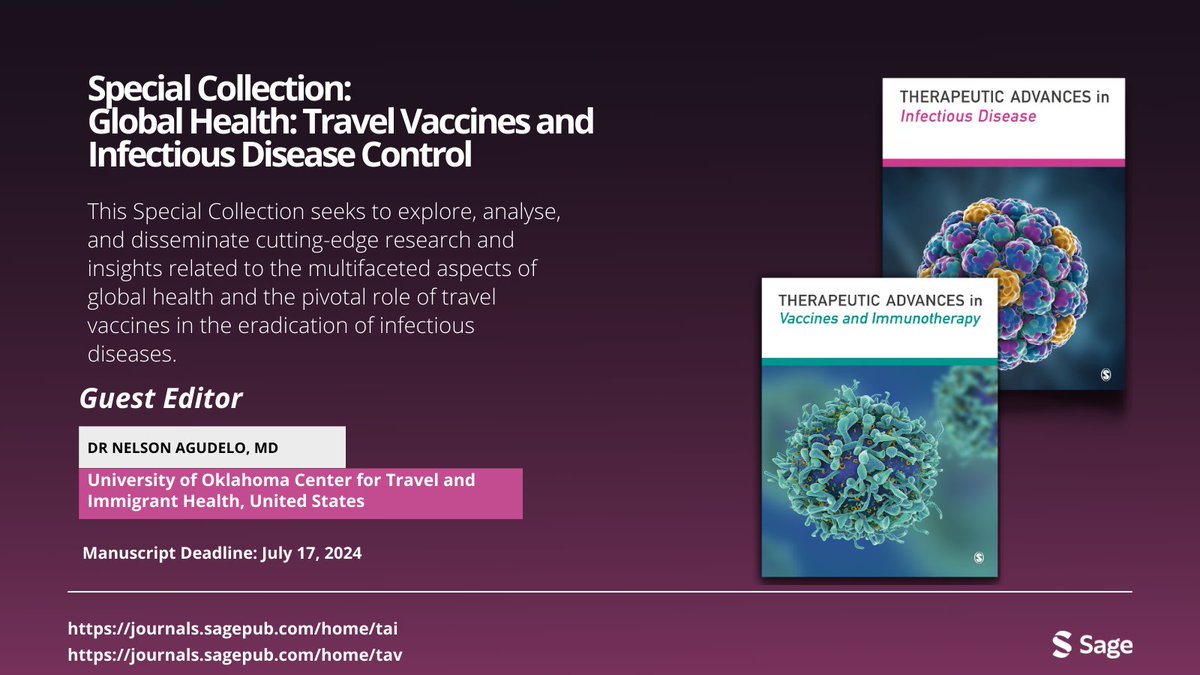 Special Collection:
Global Health: Travel Vaccines and Infectious Disease Control

This Special Collection seeks to explore, analyse, and disseminate cutting-edge research and insights related to the multifaceted aspects of global health and the pivotal role of travel vaccines in the eradication of infectious diseases.

Guest Editor

DR NELSON AGUDELO, MD

University of Oklahoma Center for Travel and Immigrant Health, United States

Manuscript Deadline: July 17, 2024

THERAPEUTIC ADVANCES in
Infectious Disease

THERAPEUTIC ADVANCES in
Vaccines and Immunotherapy

https://journals.sagepub.com/home/tai
https://journals.sagepub.com/home/tav

Sage